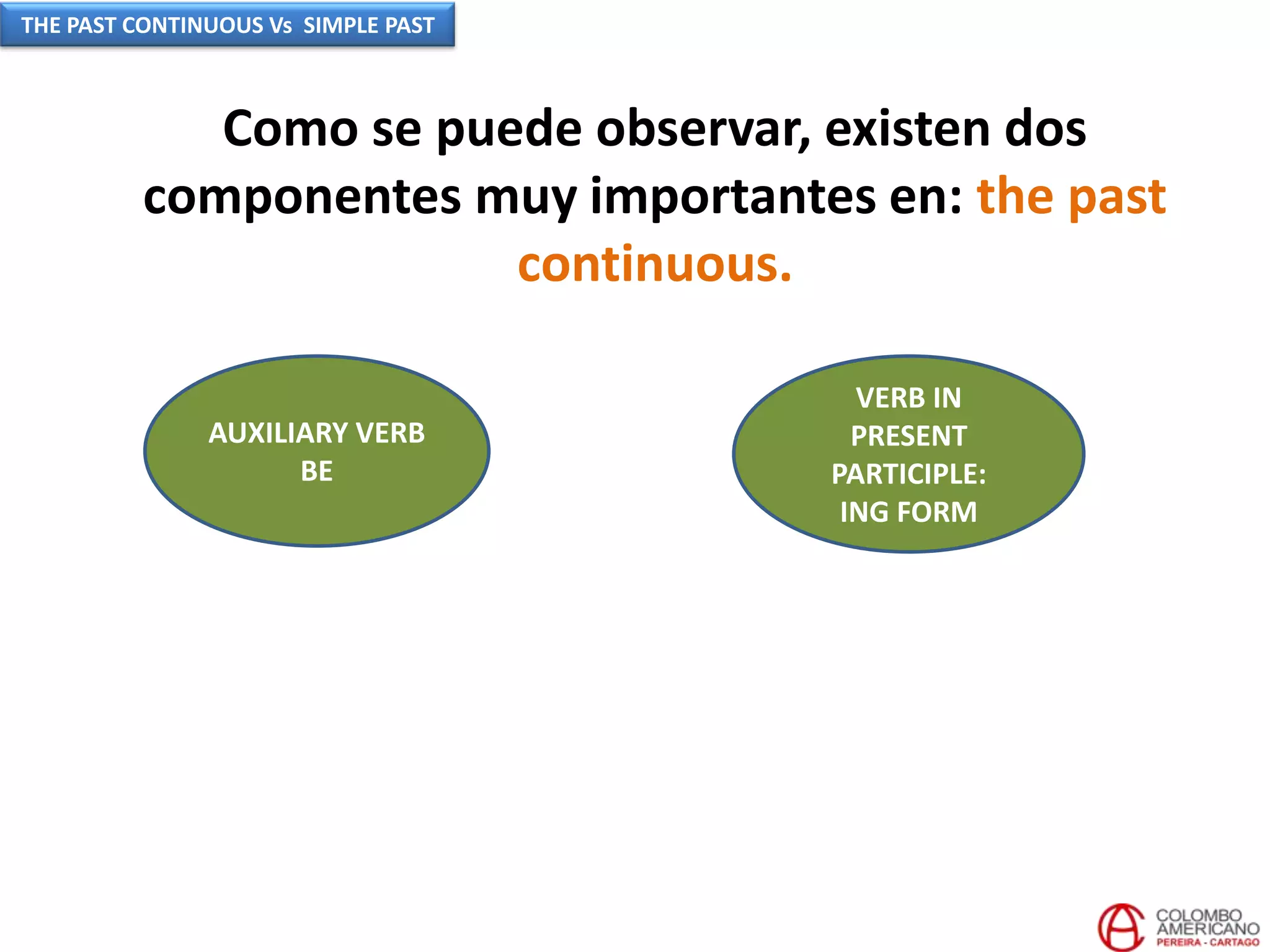 THE PAST CONTINUOUS Vs SIMPLE PAST

Como se puede observar, existen dos componentes muy importantes en: the past continuous.

AUXILIARY VERB
BE

VERB IN PRESENT PARTICIPLE: ING FORM

COLOMBO AMERICANO
PEREIRA - CARTAGO